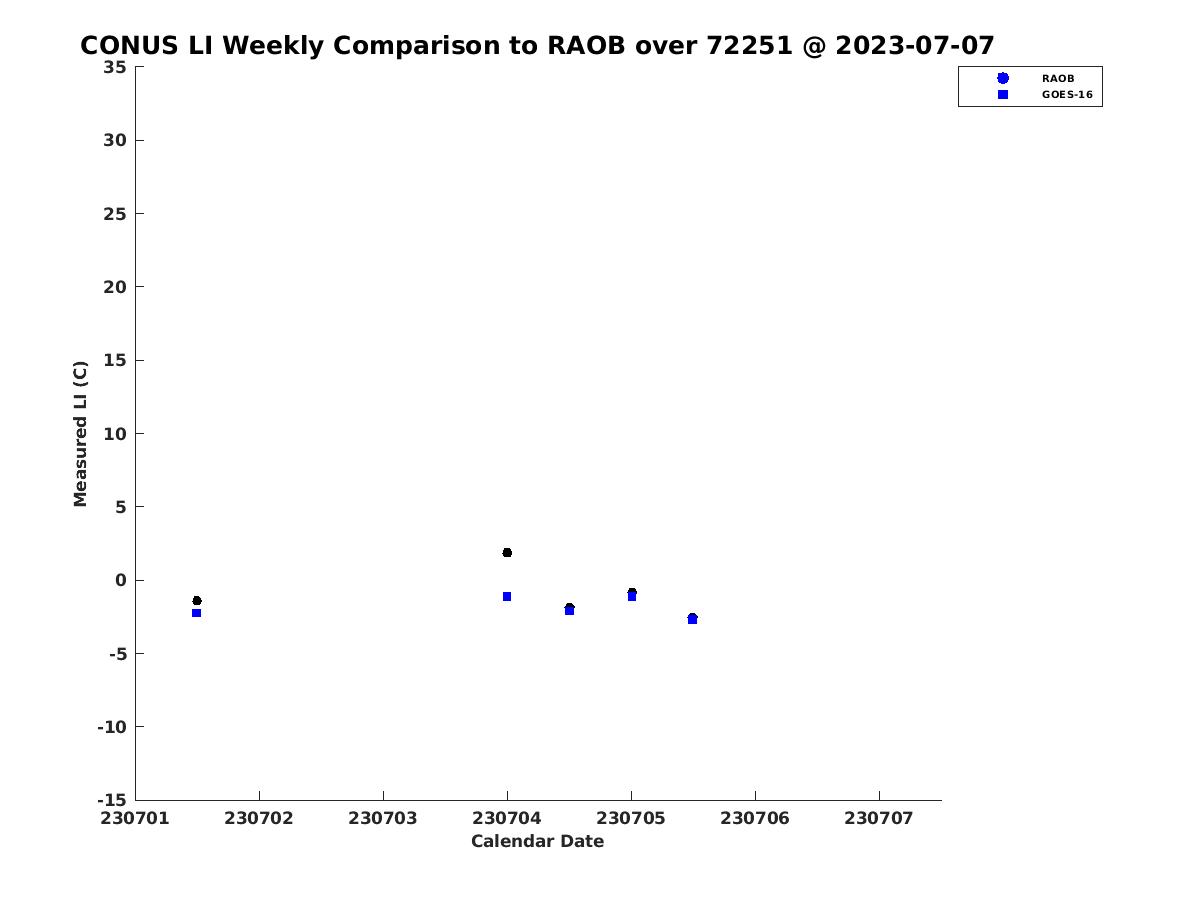 CONUS LI Weekly Comparison to RAOB over 72251 @ 2023-07-07

RAOB
GOES-16

Measured LI (C)

35
30
25
20
15
10
5
0
-5
-10
-15

230701 230702 230703 230704 230705 230706 230707

Calendar Date